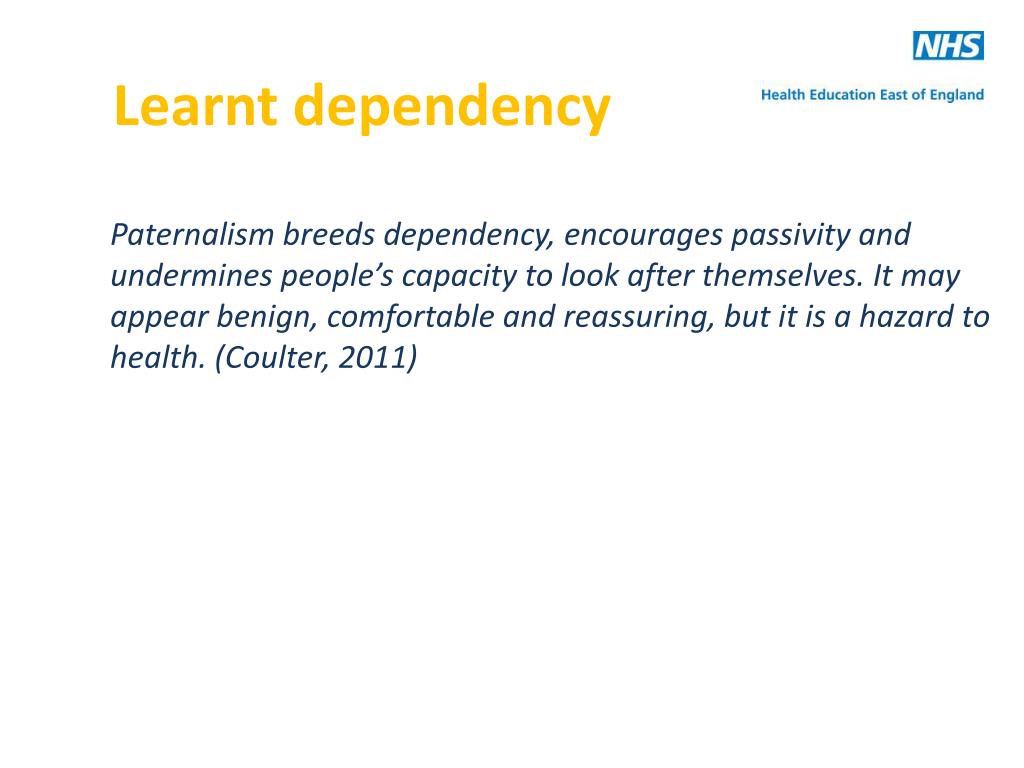 NHS
Health Education East of England

Learnt dependency

Paternalism breeds dependency, encourages passivity and undermines people’s capacity to look after themselves. It may appear benign, comfortable and reassuring, but it is a hazard to health. (Coulter, 2011)